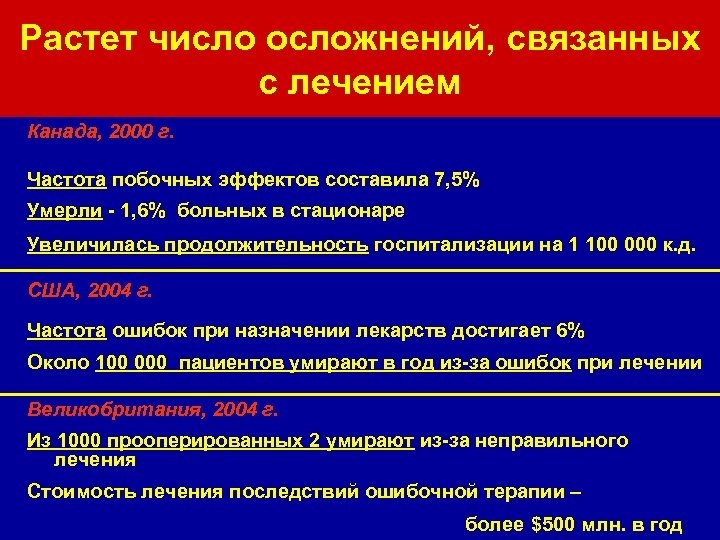 Растет число осложнений, связанных с лечением

Канада, 2000 г.

Частота побочных эффектов составила 7,5%

Умерли - 1,6% больных в стационаре

Увеличилась продолжительность госпитализации на 1 100 000 к.д.

США, 2004 г.

Частота ошибок при назначении лекарств достигает 6%

Около 100 000 пациентов умирают в год из-за ошибок при лечении

Великобритания, 2004 г.

Из 1000 прооперированных 2 умирают из-за неправильного лечения

Стоимость лечения последствий ошибочной терапии –

более \$500 млн. в год